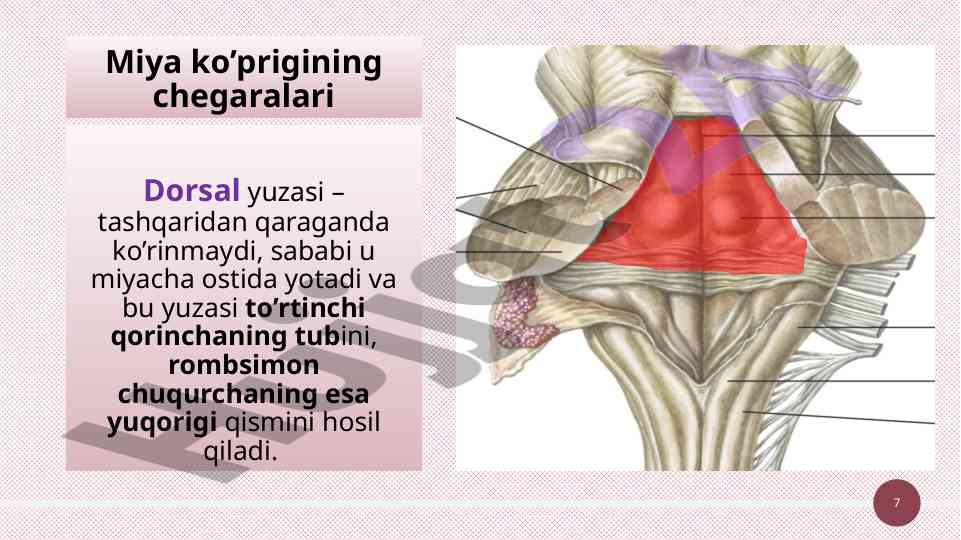 Miya ko’prigining chegaralari

Dorsal yuzasi – tashqaridan qaraganda ko’rinmaydi, sababi u miyacha ostida yotadi va bu yuzasi to’rtinchi qorinchaning tubini, rombsimon chuqurchaning esa yuqorigi qismini hosil qiladi.

7